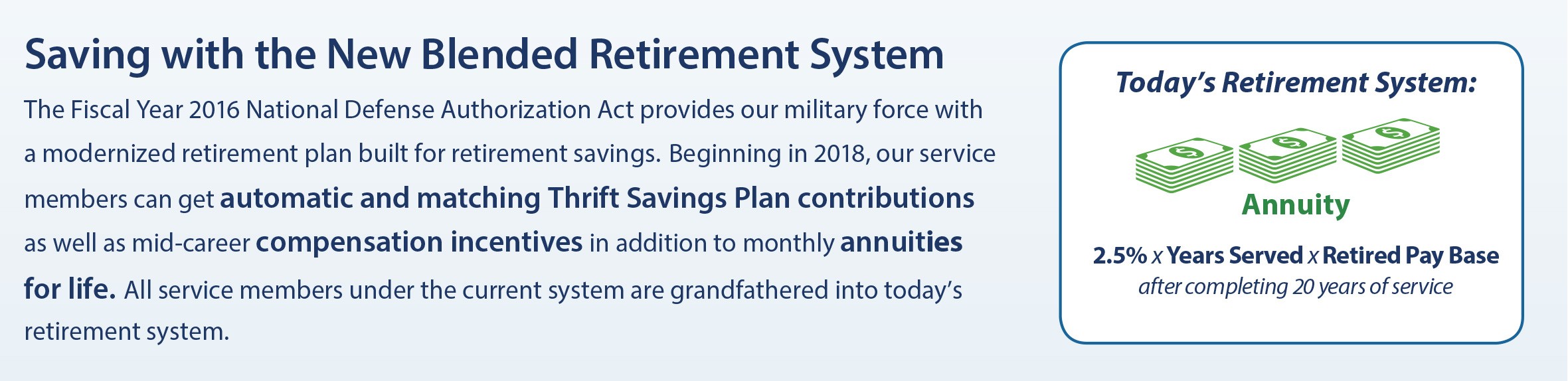 Saving with the New Blended Retirement System

The Fiscal Year 2016 National Defense Authorization Act provides our military force with a modernized retirement plan built for retirement savings. Beginning in 2018, our service members can get automatic and matching Thrift Savings Plan contributions as well as mid-career compensation incentives in addition to monthly annuities for life. All service members under the current system are grandfathered into today's retirement system.

Today's Retirement System:

Annuity

2.5% x Years Served x Retired Pay Base
after completing 20 years of service